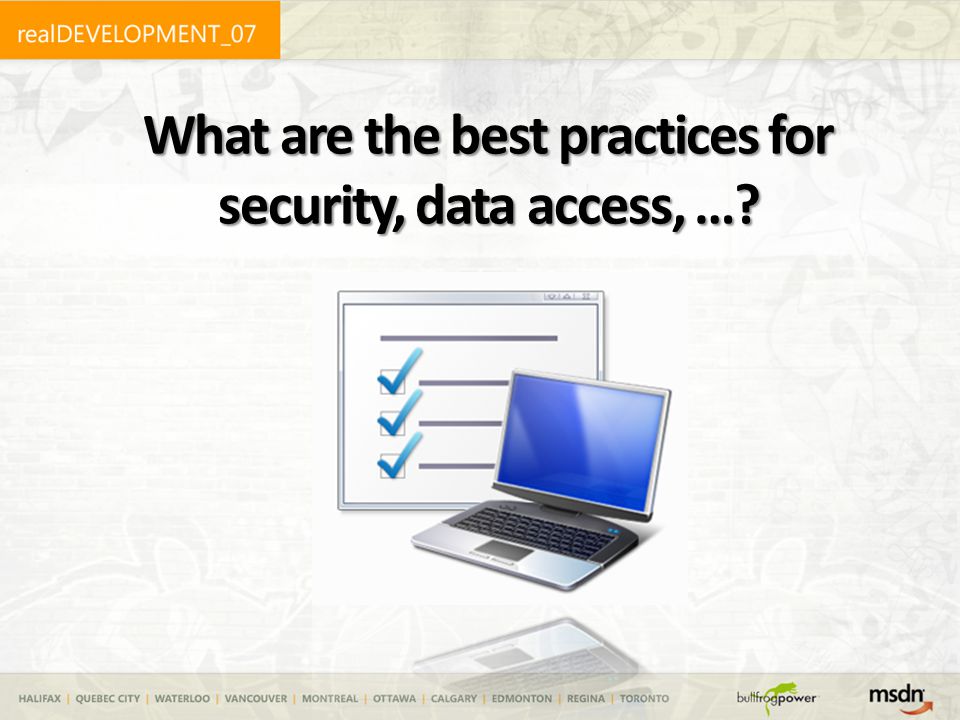 realDEVELOPMENT_07

What are the best practices for security, data access, …?

HALIFAX | QUEBEC CITY | WATERLOO | VANCOUVER | MONTREAL | OTTAWA | CALGARY | EDMONTON | REGINA | TORONTO

bullfrogpower

msdn